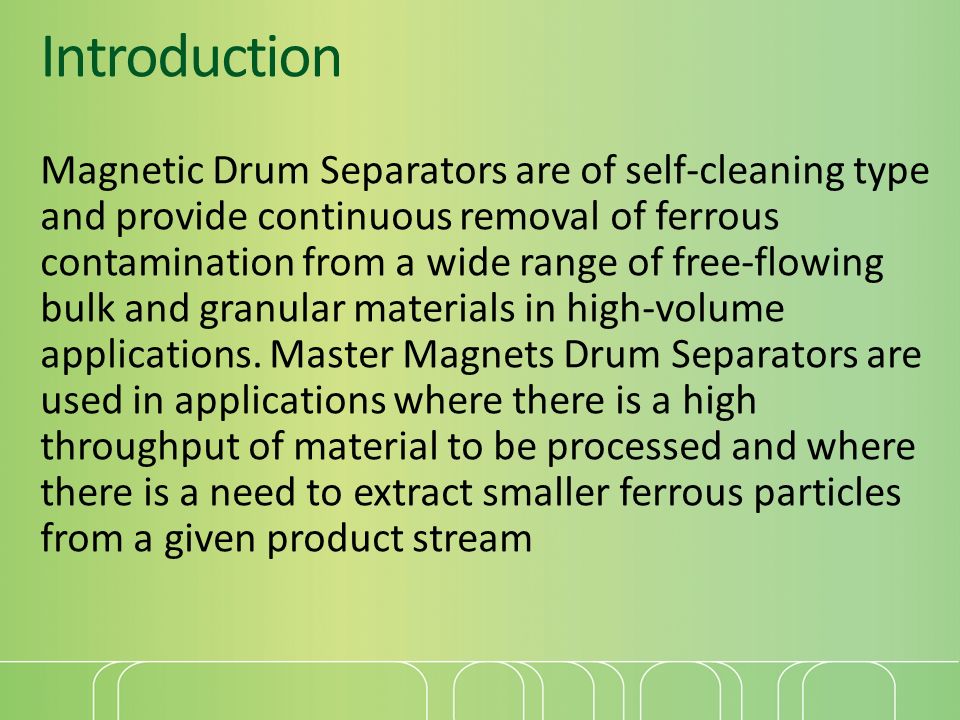 Introduction

Magnetic Drum Separators are of self-cleaning type and provide continuous removal of ferrous contamination from a wide range of free-flowing bulk and granular materials in high-volume applications. Master Magnets Drum Separators are used in applications where there is a high throughput of material to be processed and where there is a need to extract smaller ferrous particles from a given product stream